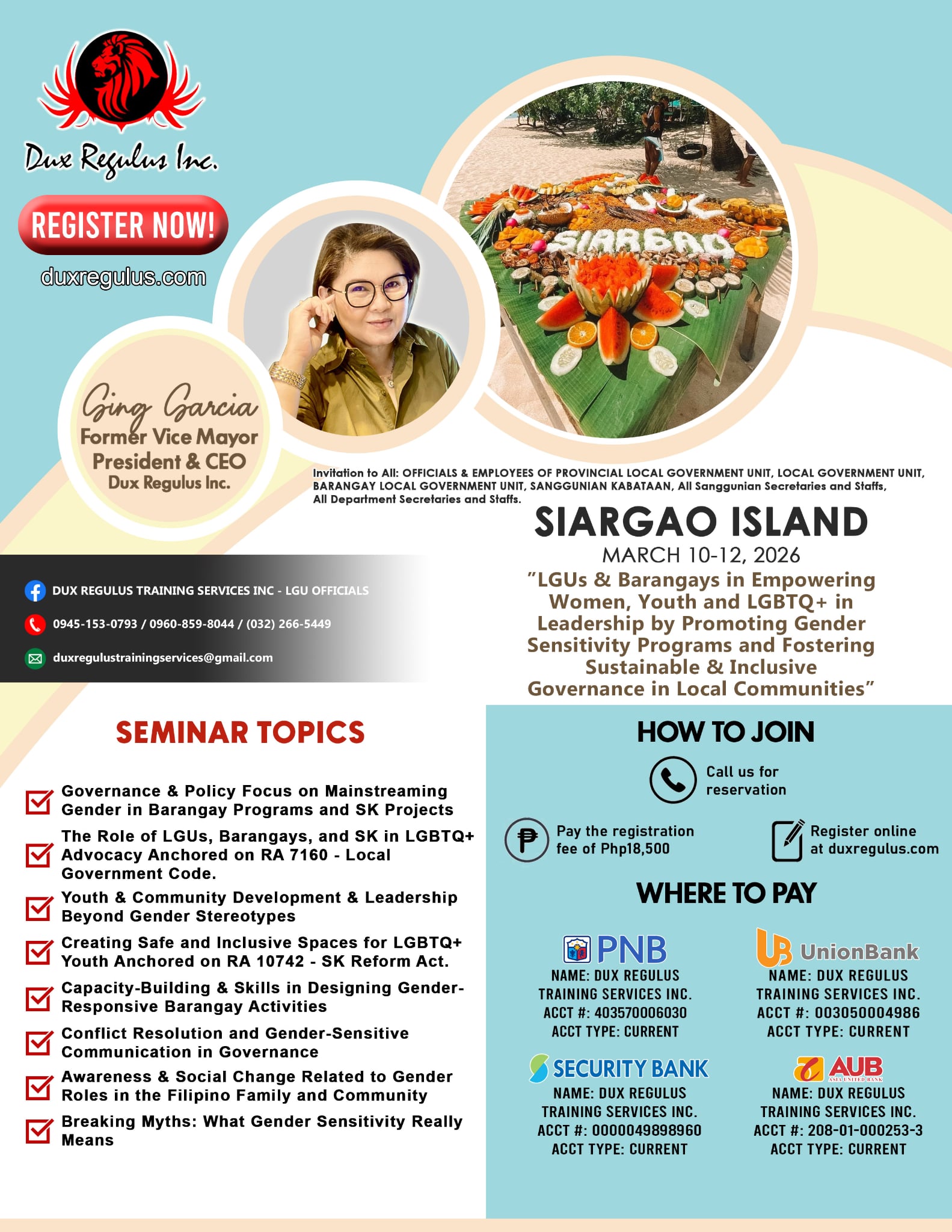 Dux Regulus Inc.

REGISTER NOW!

duxregulus.com

SIARGAO

Ging Garcia
Former Vice Mayor
President & CEO
Dux Regulus Inc.

Invitation to All: OFFICIALS & EMPLOYEES OF PROVINCIAL LOCAL GOVERNMENT UNIT, LOCAL GOVERNMENT UNIT, BARANGAY LOCAL GOVERNMENT UNIT, SANGGUNIAN KABATAAN, All Sanggunian Secretaries and Staffs, All Department Secretaries and Staffs.

SIARGAO ISLAND
MARCH 10-12, 2026
"LGUs & Barangays in Empowering Women, Youth and LGBTQ+ in Leadership by Promoting Gender Sensitivity Programs and Fostering Sustainable & Inclusive Governance in Local Communities"

DUX REGULUS TRAINING SERVICES INC - LGU OFFICIALS
0945-153-0793 / 0960-859-8044 / (032) 266-5449
duxregulustrainingservices@gmail.com

SEMINAR TOPICS

Governance & Policy Focus on Mainstreaming Gender in Barangay Programs and SK Projects
The Role of LGUs, Barangays, and SK in LGBTQ+ Advocacy Anchored on RA 7160 - Local Government Code.
Youth & Community Development & Leadership Beyond Gender Stereotypes
Creating Safe and Inclusive Spaces for LGBTQ+ Youth Anchored on RA 10742 - SK Reform Act.
Capacity-Building & Skills in Designing Gender-Responsive Barangay Activities
Conflict Resolution and Gender-Sensitive Communication in Governance
Awareness & Social Change Related to Gender Roles in the Filipino Family and Community
Breaking Myths: What Gender Sensitivity Really Means

HOW TO JOIN
Call us for reservation
Pay the registration fee of Php18,500
Register online at duxregulus.com

WHERE TO PAY

PNB
NAME: DUX REGULUS TRAINING SERVICES INC.
ACCT #: 403570006030
ACCT TYPE: CURRENT

UnionBank
NAME: DUX REGULUS TRAINING SERVICES INC.
ACCT #: 003050004986
ACCT TYPE: CURRENT

SECURITY BANK
NAME: DUX REGULUS TRAINING SERVICES INC.
ACCT #: 0000049898960
ACCT TYPE: CURRENT

AUB ASIA UNITED BANK
NAME: DUX REGULUS TRAINING SERVICES INC.
ACCT #: 208-01-000253-3
ACCT TYPE: CURRENT